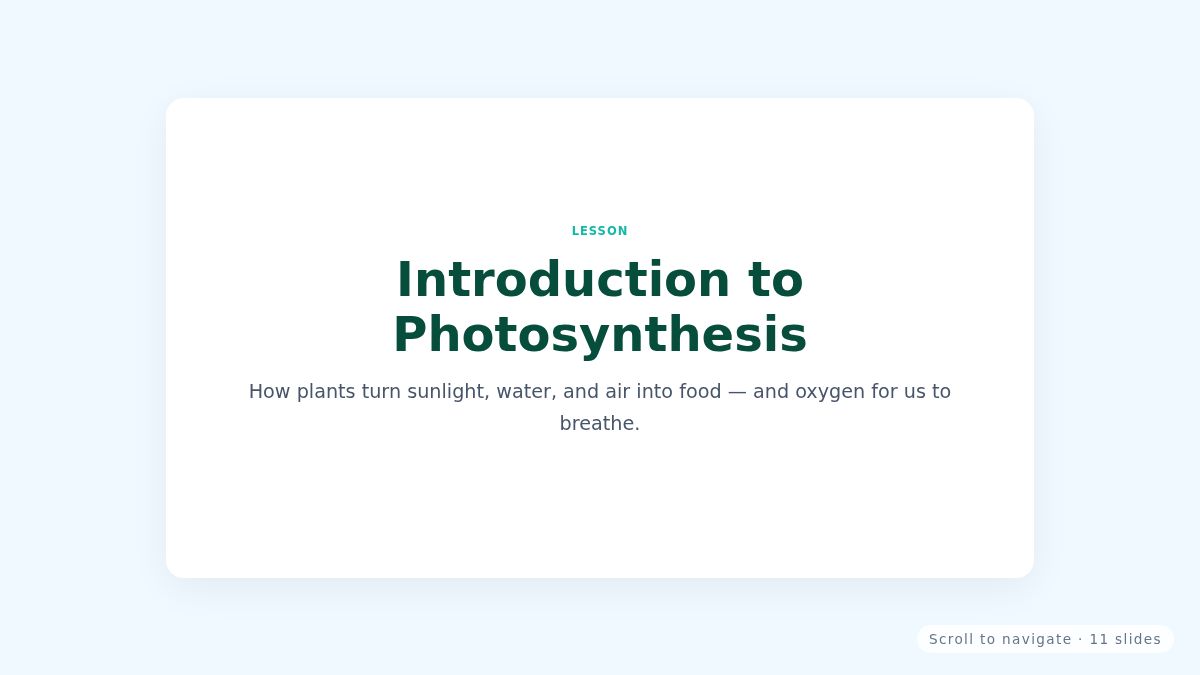 LESSON

Introduction to Photosynthesis

How plants turn sunlight, water, and air into food — and oxygen for us to breathe.

Scroll to navigate · 11 slides